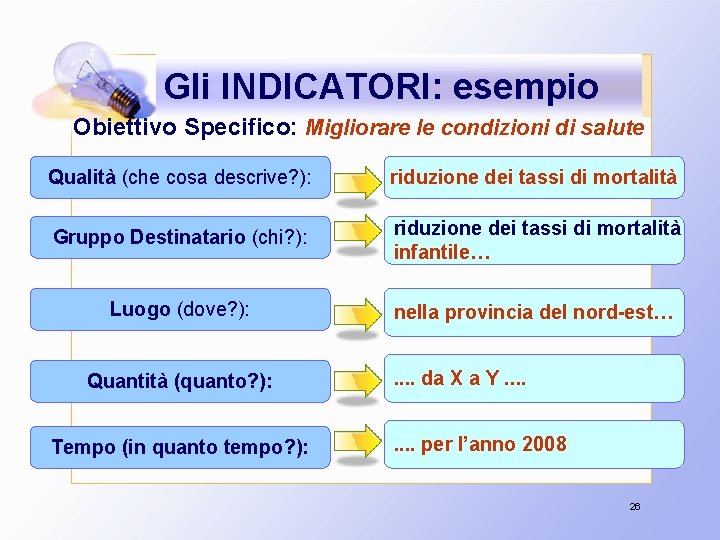 Gli INDICATORI: esempio

Obiettivo Specifico: Migliorare le condizioni di salute

Qualità (che cosa descrive?):

riduzione dei tassi di mortalità

Gruppo Destinatario (chi?):

riduzione dei tassi di mortalità infantile…

Luogo (dove?):

nella provincia del nord-est…

Quantità (quanto?):

.... da X a Y ....

Tempo (in quanto tempo?):

.... per l'anno 2008

26